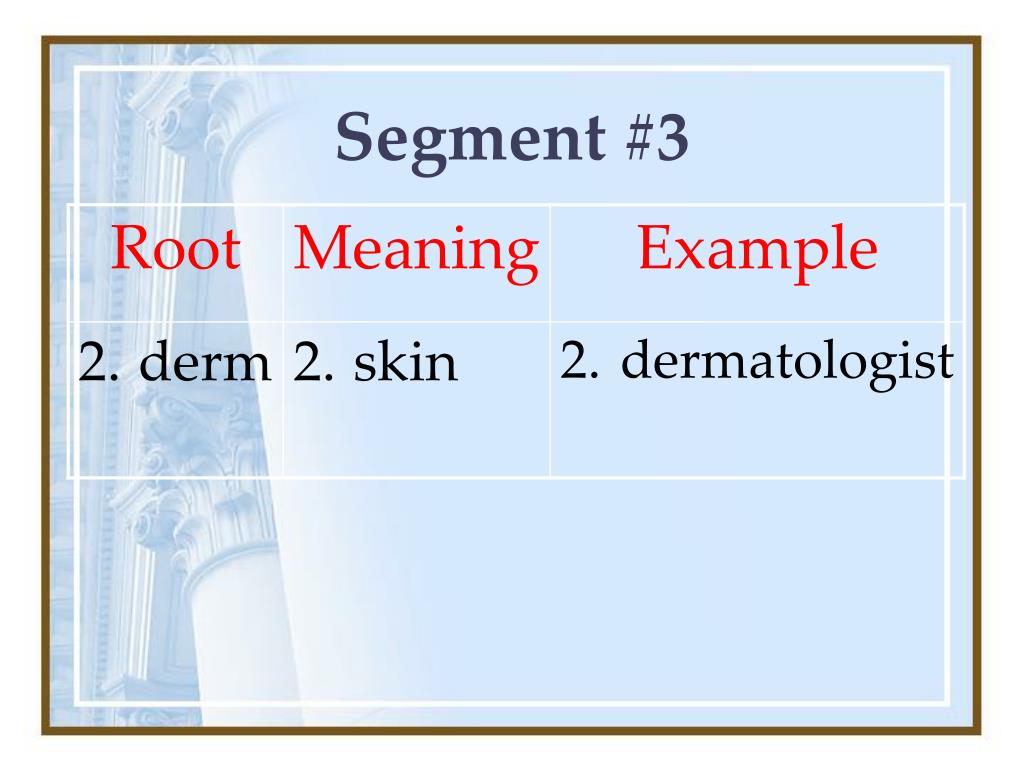 Segment #3

| Root | Meaning | Example |
|---|---|---|
| 2. derm | 2. skin | 2. dermatologist |